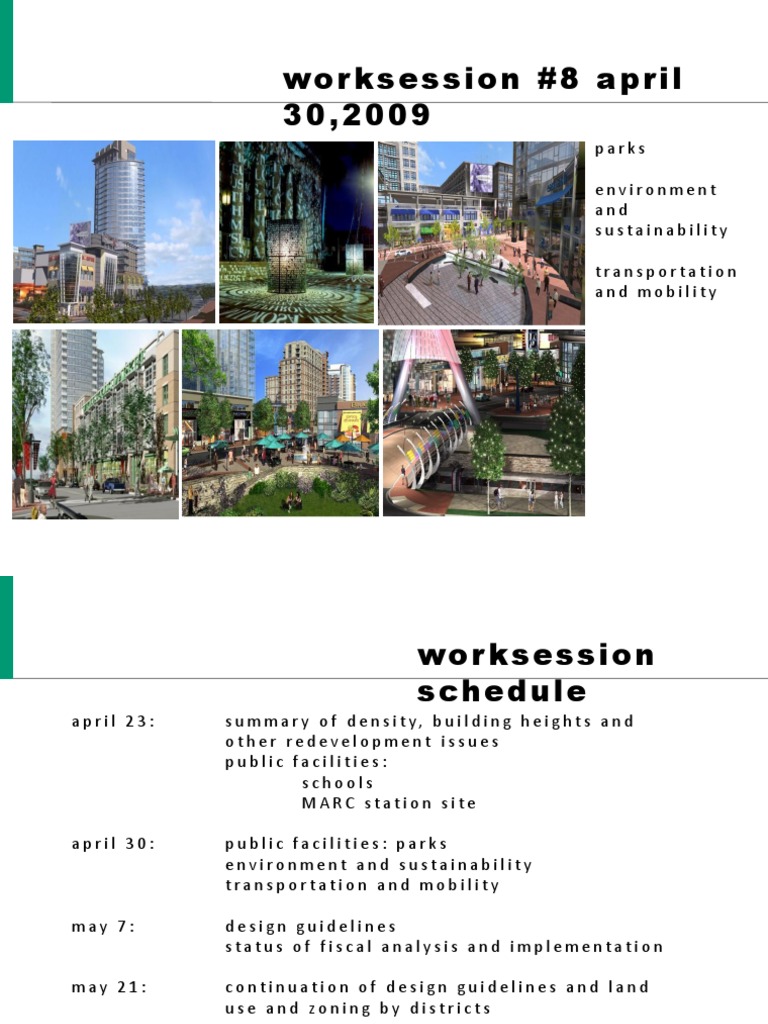 worksession #8 april 30,2009

parks

environment and sustainability

transportation and mobility

worksession schedule

april 23: summary of density, building heights and other redevelopment issues
public facilities:
schools
MARC station site

april 30: public facilities: parks
environment and sustainability
transportation and mobility

may 7: design guidelines
status of fiscal analysis and implementation

may 21: continuation of design guidelines and land use and zoning by districts